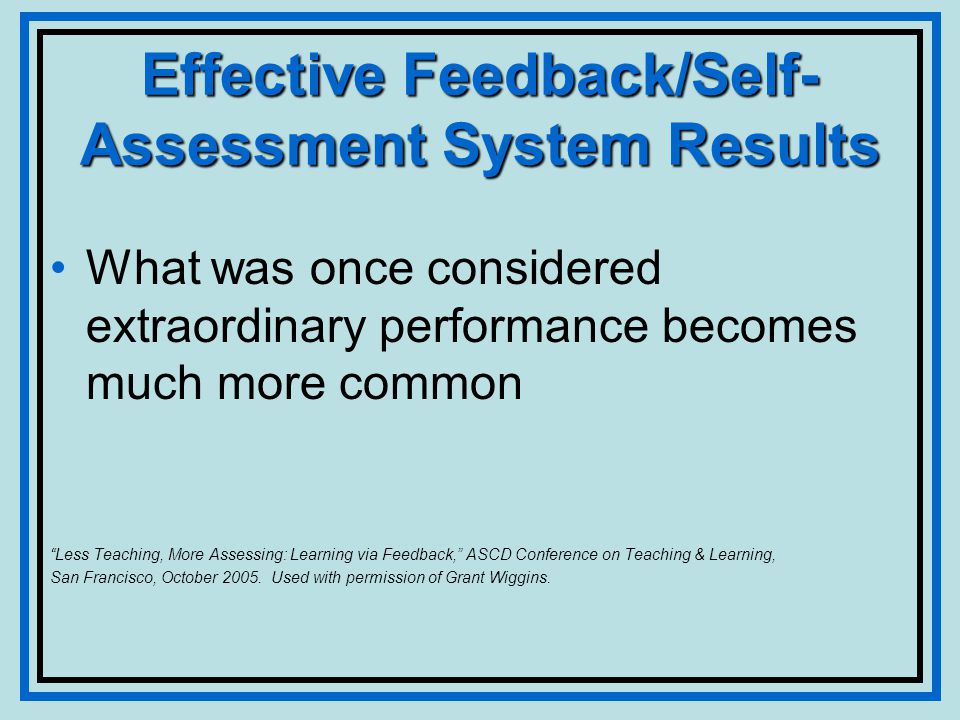 Effective Feedback/Self-Assessment System Results

• What was once considered extraordinary performance becomes much more common

“Less Teaching, More Assessing: Learning via Feedback,” ASCD Conference on Teaching & Learning, San Francisco, October 2005. Used with permission of Grant Wiggins.